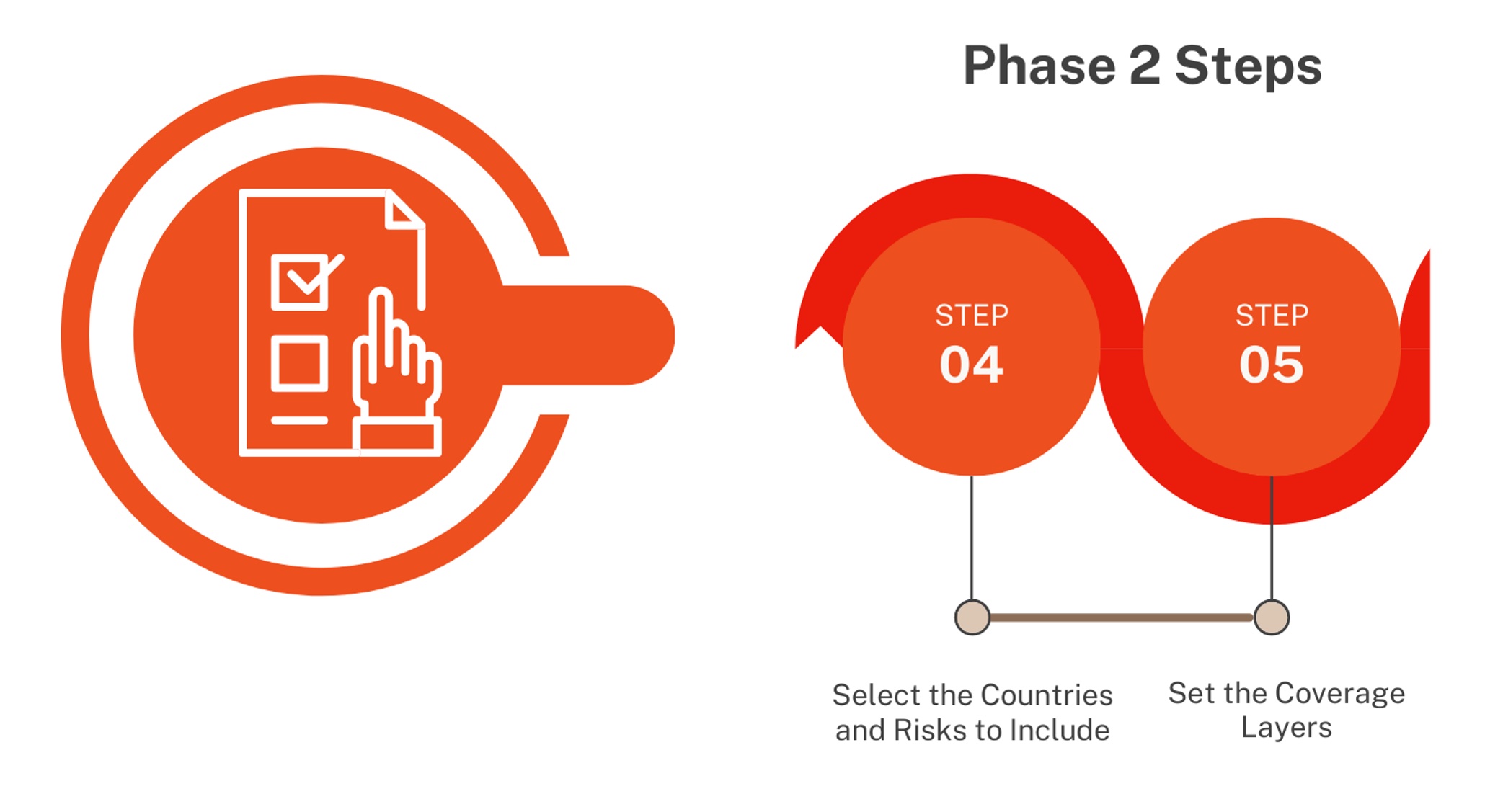 Phase 2 Steps

STEP
04

STEP
05

Select the Countries and Risks to Include

Set the Coverage Layers